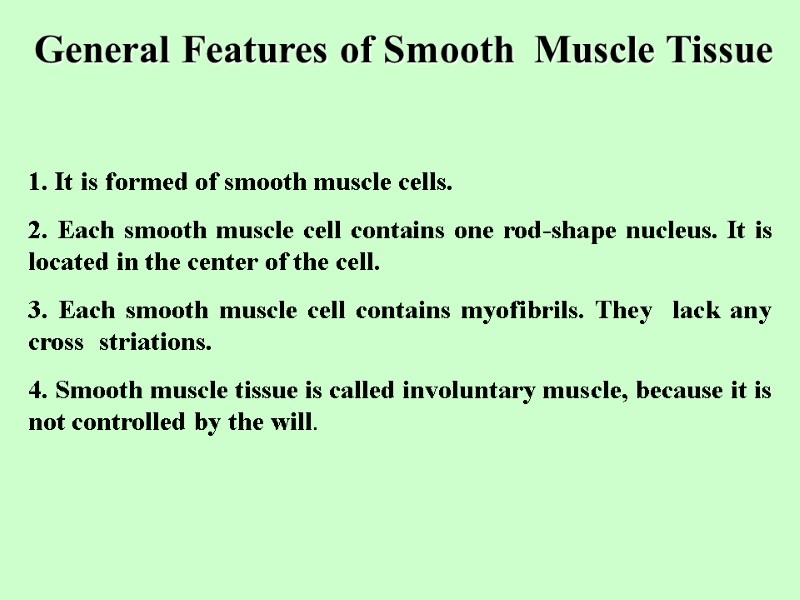 General Features of Smooth Muscle Tissue

1. It is formed of smooth muscle cells.

2. Each smooth muscle cell contains one rod-shape nucleus. It is located in the center of the cell.

3. Each smooth muscle cell contains myofibrils. They lack any cross striations.

4. Smooth muscle tissue is called involuntary muscle, because it is not controlled by the will.